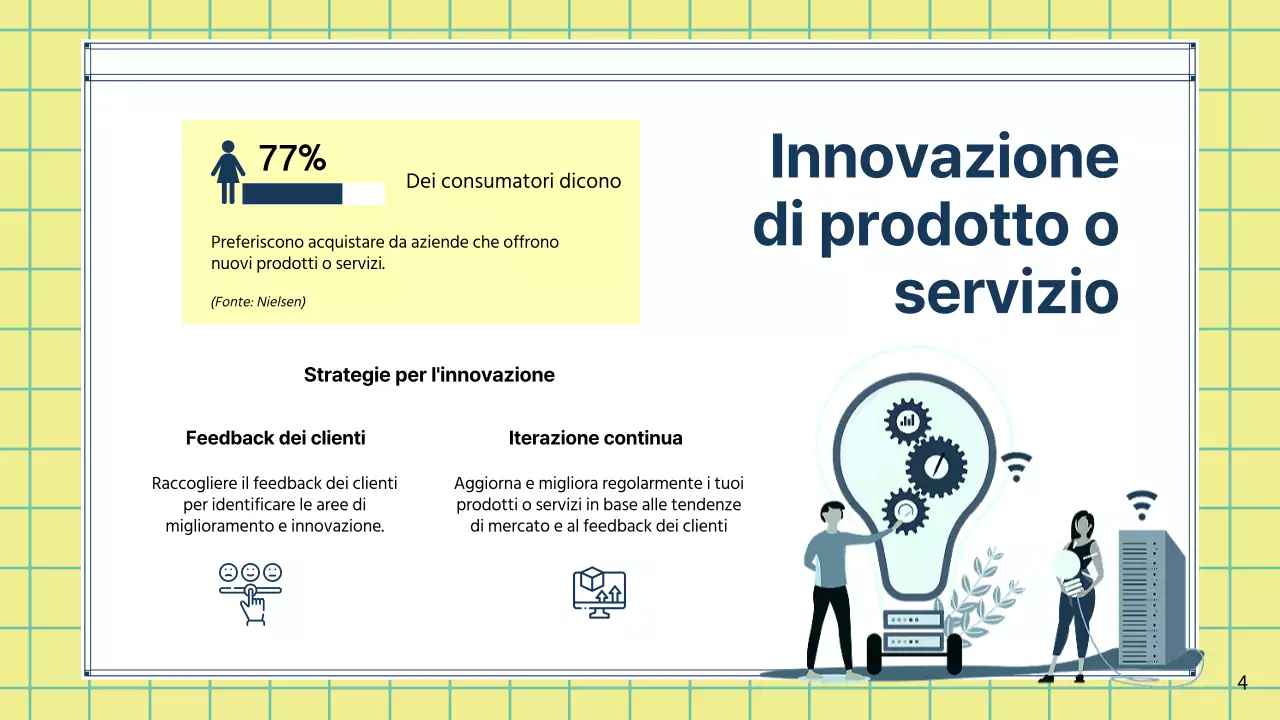 77%

Dei consumatori dicono

Preferiscono acquistare da aziende che offrono nuovi prodotti o servizi.

(Fonte: Nielsen)

Innovazione di prodotto o servizio

Strategie per l'innovazione

Feedback dei clienti

Raccogliere il feedback dei clienti per identificare le aree di miglioramento e innovazione.

Iterazione continua

Aggiorna e migliora regolarmente i tuoi prodotti o servizi in base alle tendenze di mercato e al feedback dei clienti

4